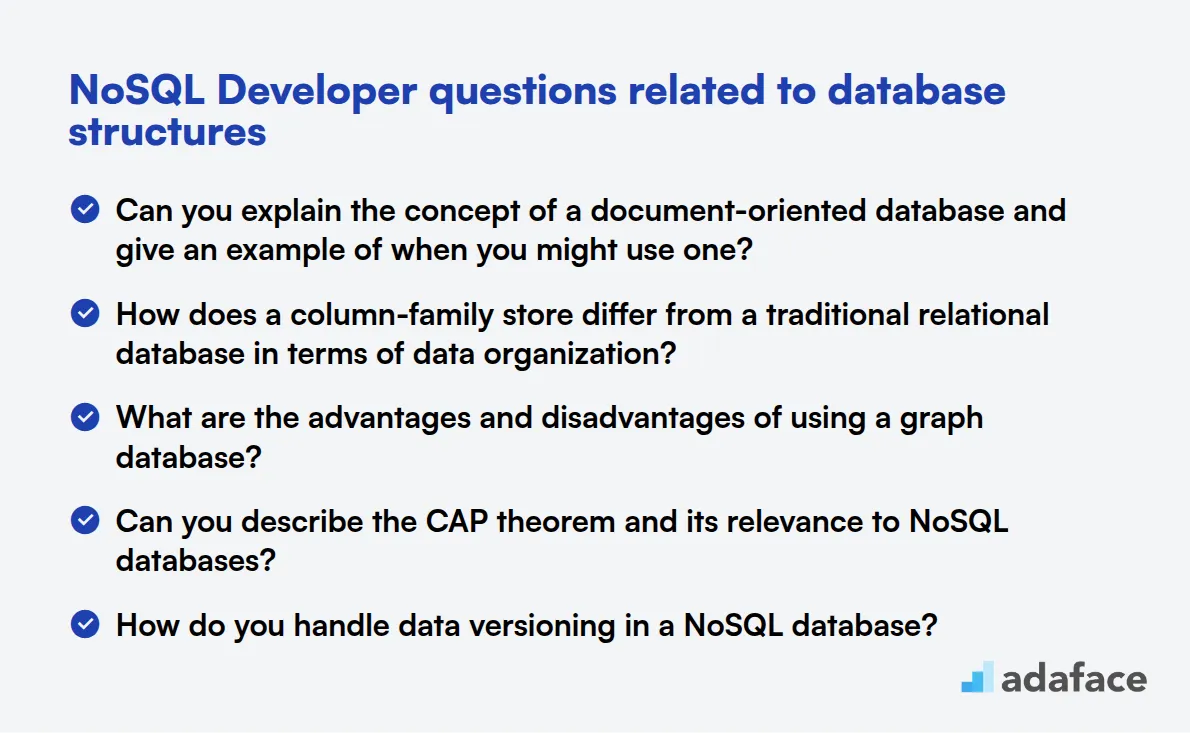 NoSQL Developer questions related to database structures

Can you explain the concept of a document-oriented database and give an example of when you might use one?

How does a column-family store differ from a traditional relational database in terms of data organization?

What are the advantages and disadvantages of using a graph database?

Can you describe the CAP theorem and its relevance to NoSQL databases?

How do you handle data versioning in a NoSQL database?

adaface